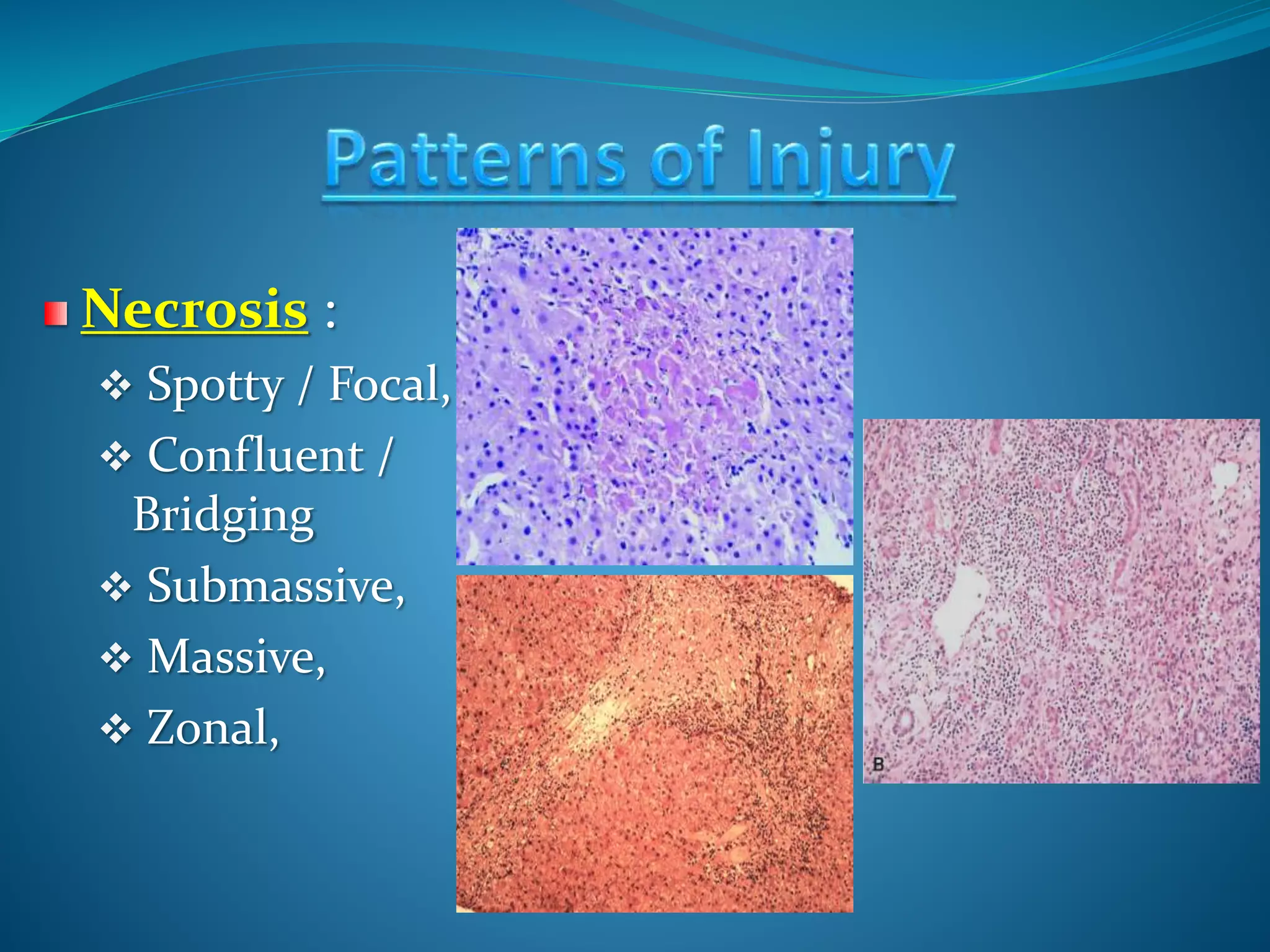 Patterns of Injury

Necrosis :

❖ Spotty / Focal,

❖ Confluent / Bridging

❖ Submassive,

❖ Massive,

❖ Zonal,

B